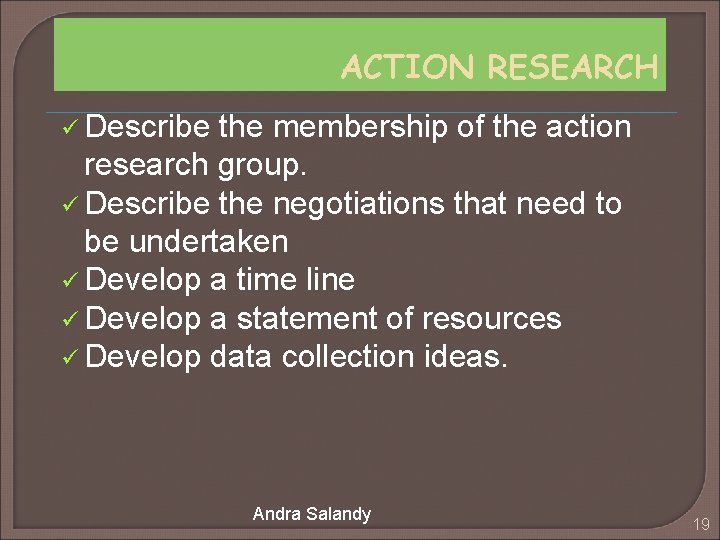 ACTION RESEARCH

✓ Describe the membership of the action research group.
✓ Describe the negotiations that need to be undertaken
✓ Develop a time line
✓ Develop a statement of resources
✓ Develop data collection ideas.

Andra Salandy

19